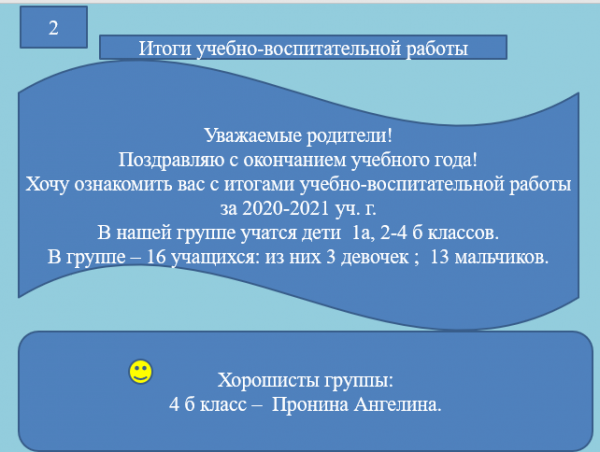 2

Итоги учебно-воспитательной работы

Уважаемые родители!
Поздравляю с окончанием учебного года!
Хочу ознакомить вас с итогами учебно-воспитательной работы за 2020-2021 уч. г.
В нашей группе учатся дети 1а, 2-4 б классов.
В группе – 16 учащихся: из них 3 девочек ; 13 мальчиков.

Хорошисты группы:
4 б класс – Пронина Ангелина.